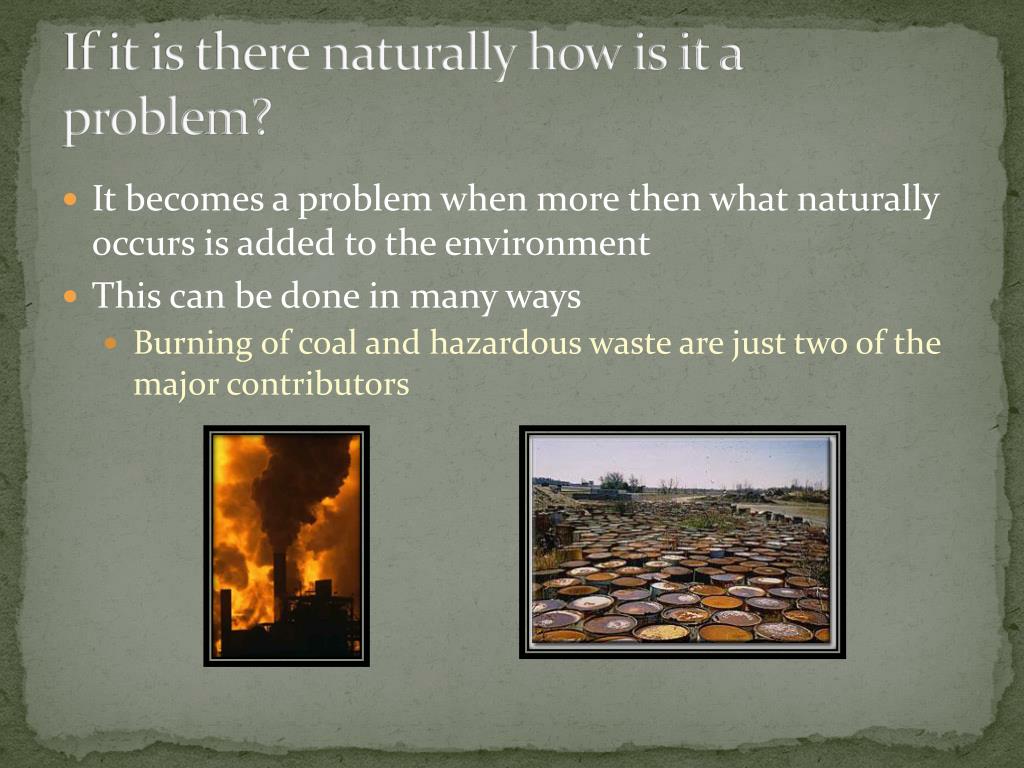 If it is there naturally how is it a problem?

- It becomes a problem when more then what naturally occurs is added to the environment
- This can be done in many ways
  - Burning of coal and hazardous waste are just two of the major contributors